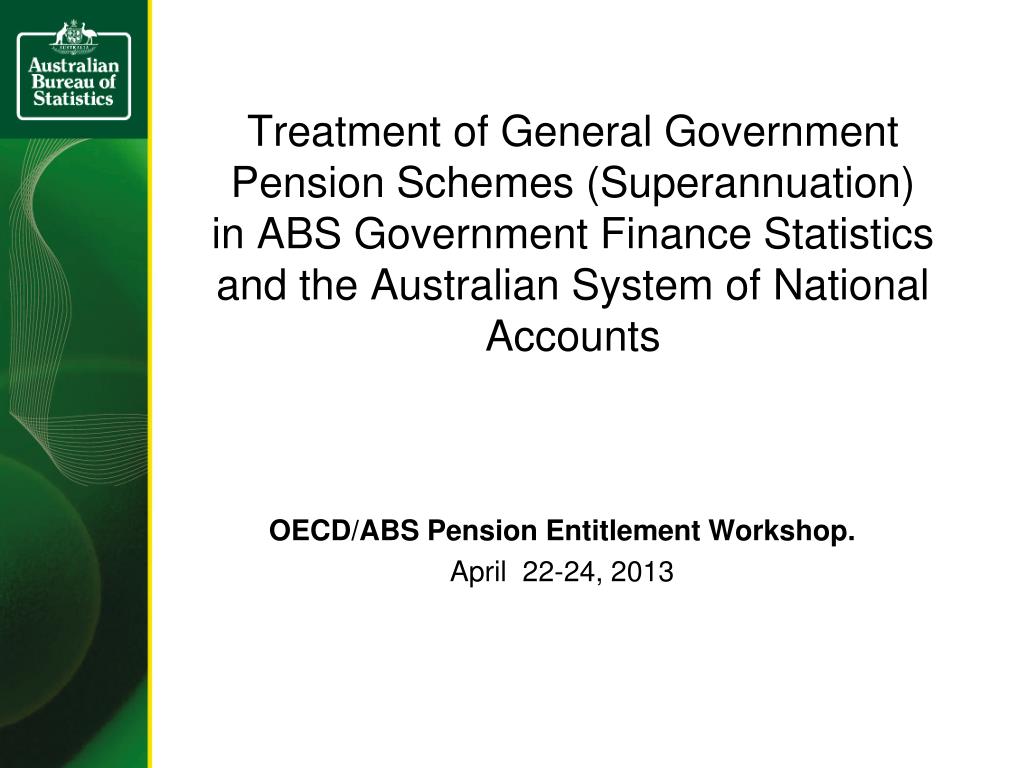 Australian Bureau of Statistics

Treatment of General Government Pension Schemes (Superannuation) in ABS Government Finance Statistics and the Australian System of National Accounts

OECD/ABS Pension Entitlement Workshop.

April 22-24, 2013